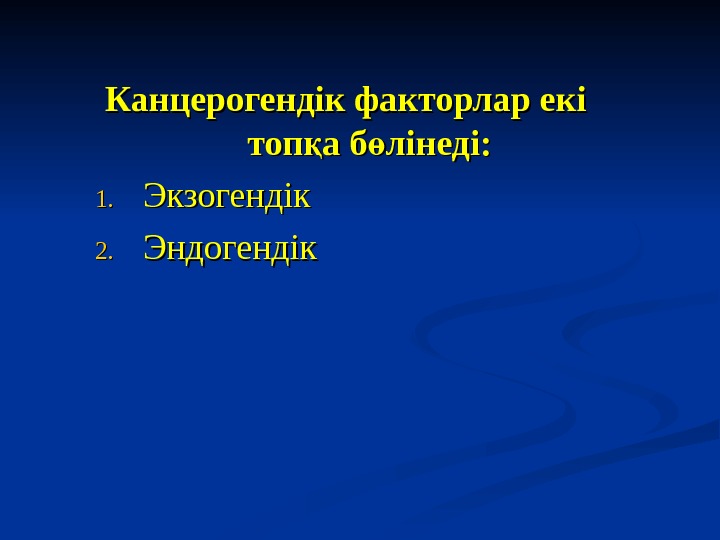 Канцерогендік факторлар екі топқа бөлінеді:

1. Экзогендік
2. Эндогендік